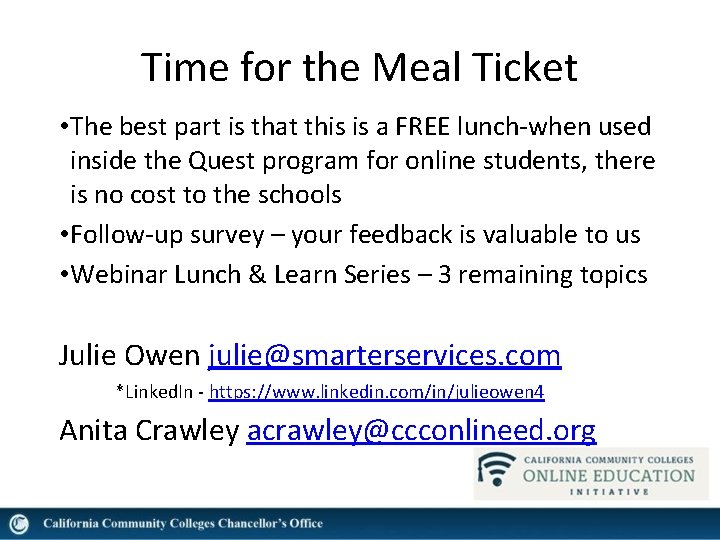 Time for the Meal Ticket

•The best part is that this is a FREE lunch-when used inside the Quest program for online students, there is no cost to the schools

•Follow-up survey – your feedback is valuable to us

•Webinar Lunch & Learn Series – 3 remaining topics

Julie Owen julie@smarterservices.com

*LinkedIn - https://www.linkedin.com/in/julieowen4

Anita Crawley acrawley@ccconlineed.org

CALIFORNIA COMMUNITY COLLEGES
ONLINE EDUCATION
INITIATIVE

California Community Colleges Chancellor's Office